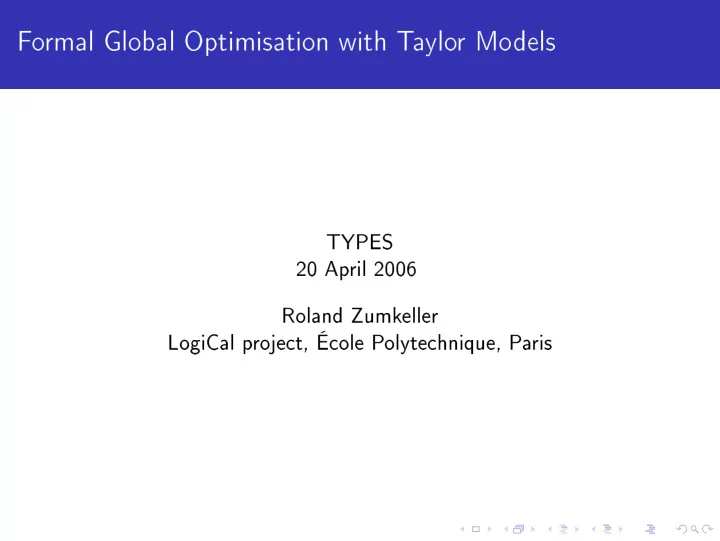 Formal Global Optimisation with Taylor Models

TYPES
20 April 2006

Roland Zumkeller
LogiCal project, École Polytechnique, Paris